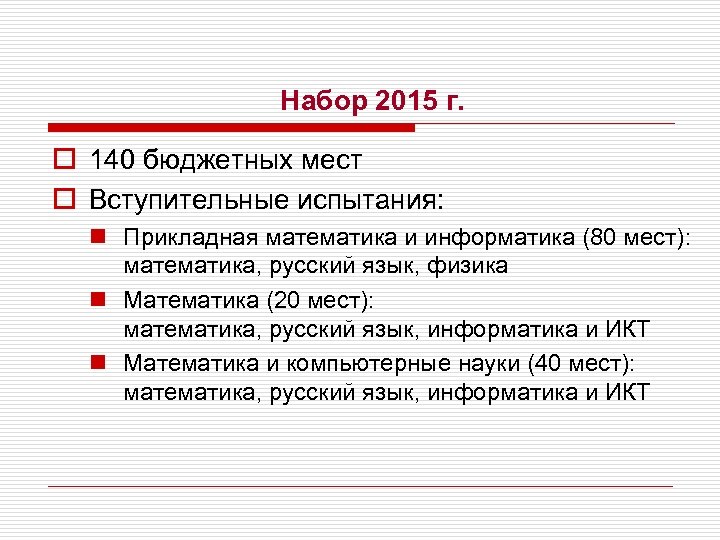 Набор 2015 г.

140 бюджетных мест

Вступительные испытания:

Прикладная математика и информатика (80 мест): математика, русский язык, физика

Математика (20 мест): математика, русский язык, информатика и ИКТ

Математика и компьютерные науки (40 мест): математика, русский язык, информатика и ИКТ